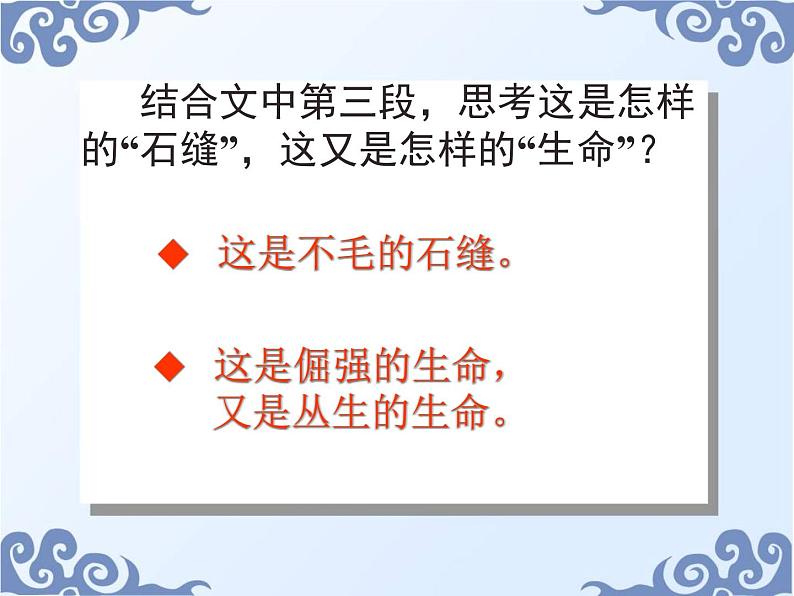 结合文中第三段，思考这是怎样的“石缝”，这又是怎样的“生命”？

◆ 这是不毛的石缝。

◆ 这是倔强的生命，又是丛生的生命。